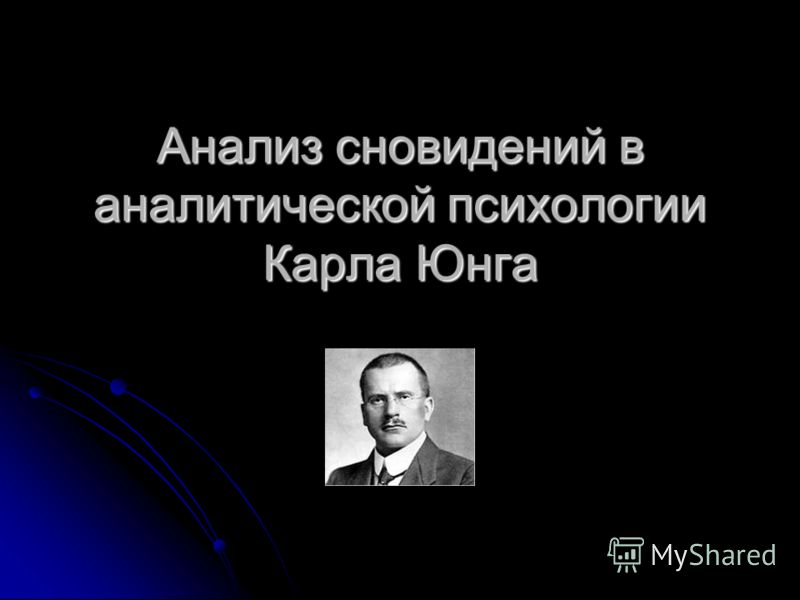 Анализ сновидений в аналитической психологии Карла Юнга

MyShared